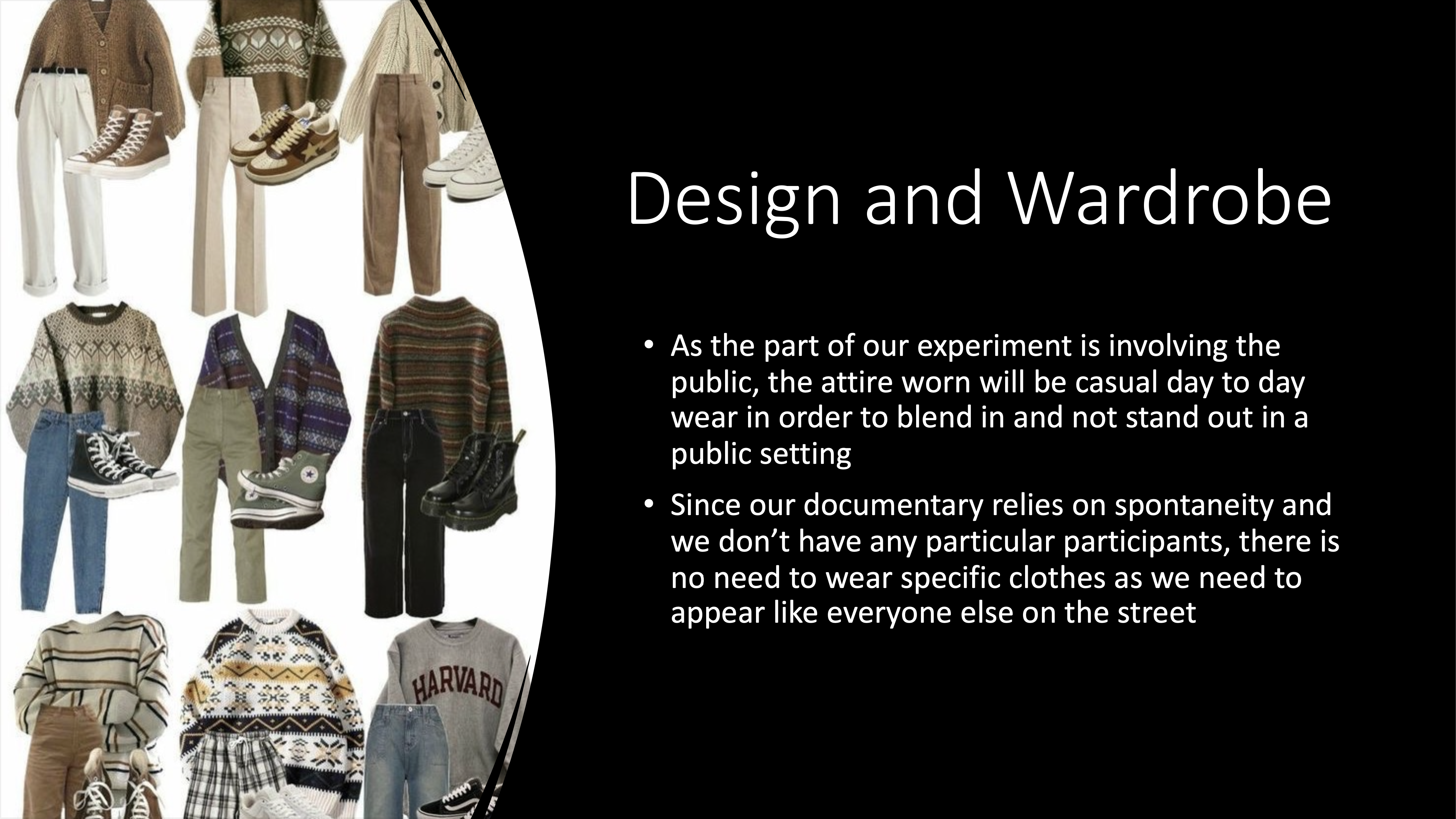 HARVARD

Design and Wardrobe

• As the part of our experiment is involving the public, the attire worn will be casual day to day wear in order to blend in and not stand out in a public setting

• Since our documentary relies on spontaneity and we don't have any particular participants, there is no need to wear specific clothes as we need to appear like everyone else on the street